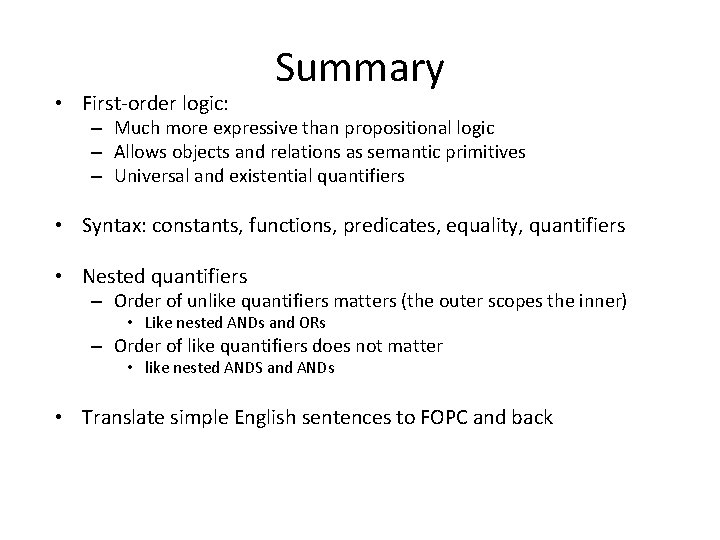 Summary

• First-order logic:
 – Much more expressive than propositional logic
 – Allows objects and relations as semantic primitives
 – Universal and existential quantifiers

• Syntax: constants, functions, predicates, equality, quantifiers

• Nested quantifiers
 – Order of unlike quantifiers matters (the outer scopes the inner)
  • Like nested ANDs and ORs
 – Order of like quantifiers does not matter
  • like nested ANDS and ANDs

• Translate simple English sentences to FOPC and back